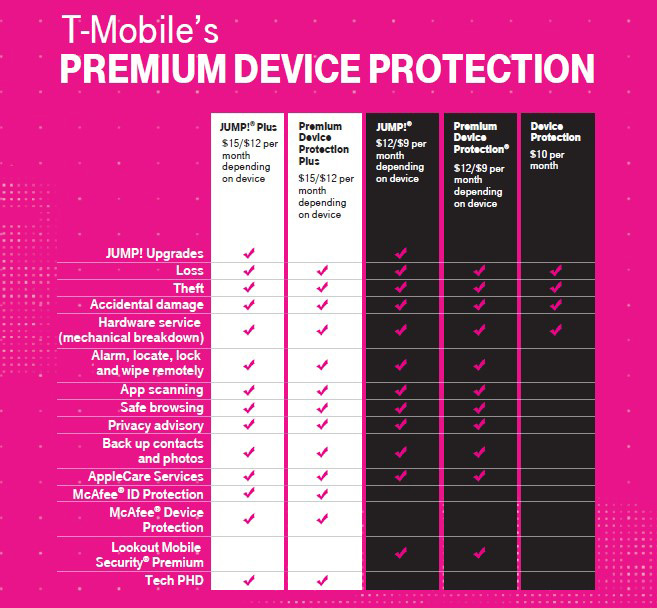 T-Mobile's
PREMIUM DEVICE PROTECTION

| | JUMP!® Plus $15/$12 per month depending on device | Premium Device Protection Plus $15/$12 per month depending on device | JUMP!® $12/$9 per month depending on device | Premium Device Protection® $12/$9 per month depending on device | Device Protection $10 per month |
|---|---|---|---|---|---|
| JUMP! Upgrades | ✓ | | ✓ | | |
| Loss | ✓ | ✓ | ✓ | ✓ | ✓ |
| Theft | ✓ | ✓ | ✓ | ✓ | ✓ |
| Accidental damage | ✓ | ✓ | ✓ | ✓ | ✓ |
| Hardware service (mechanical breakdown) | ✓ | ✓ | ✓ | ✓ | ✓ |
| Alarm, locate, lock and wipe remotely | ✓ | ✓ | ✓ | ✓ | |
| App scanning | ✓ | ✓ | ✓ | ✓ | |
| Safe browsing | ✓ | ✓ | ✓ | ✓ | |
| Privacy advisory | ✓ | ✓ | ✓ | ✓ | |
| Back up contacts and photos | ✓ | ✓ | ✓ | ✓ | |
| AppleCare Services | ✓ | ✓ | ✓ | ✓ | |
| McAfee® ID Protection | ✓ | ✓ | | | |
| McAfee® Device Protection | ✓ | ✓ | | | |
| Lookout Mobile Security® Premium | | | ✓ | ✓ | |
| Tech PHD | ✓ | ✓ | | | |